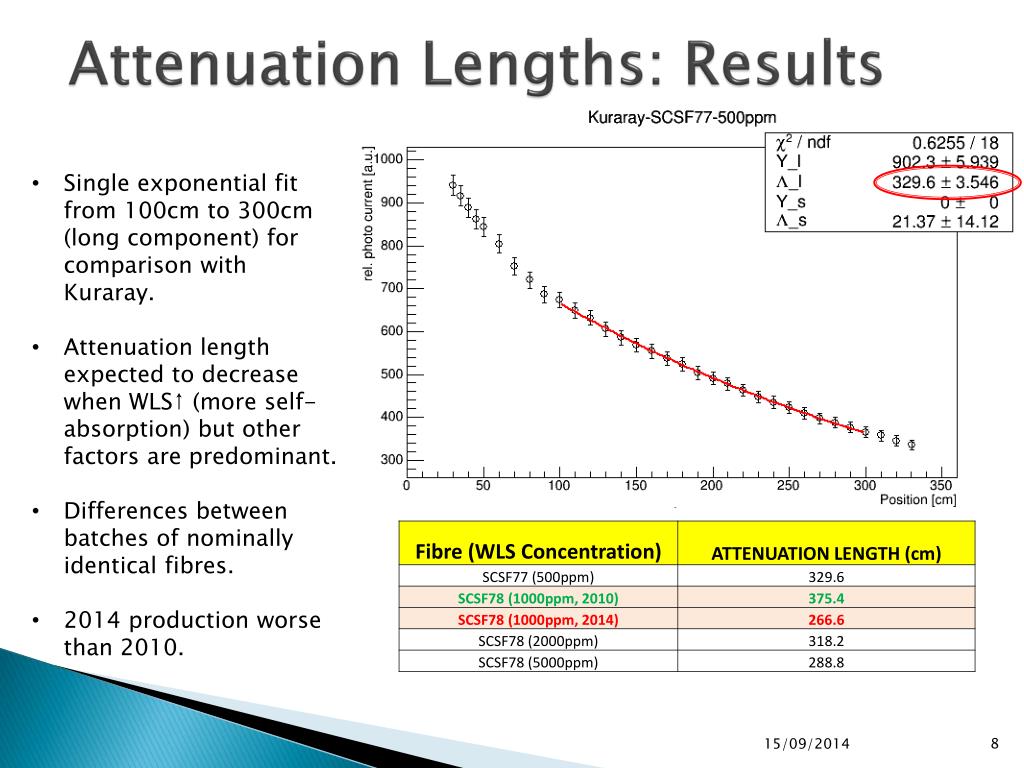 Attenuation Lengths: Results

• Single exponential fit from 100cm to 300cm (long component) for comparison with Kuraray.

• Attenuation length expected to decrease when WLS↑ (more self-absorption) but other factors are predominant.

• Differences between batches of nominally identical fibres.

• 2014 production worse than 2010.

Kuraray-SCSF77-500ppm

| $\chi^2$ / ndf | 0.6255 / 18 |
|---|---|
| Y_l | 902.3 ± 5.939 |
| Λ_l | 329.6 ± 3.546 |
| Y_s | 0 ± 0 |
| Λ_s | 21.37 ± 14.12 |

rel. photo current [a.u.]

1000
900
800
700
600
500
400
300

0 50 100 150 200 250 300 350
Position [cm]

| Fibre (WLS Concentration) | ATTENUATION LENGTH (cm) |
|---|---|
| SCSF77 (500ppm) | 329.6 |
| SCSF78 (1000ppm, 2010) | 375.4 |
| SCSF78 (1000ppm, 2014) | 266.6 |
| SCSF78 (2000ppm) | 318.2 |
| SCSF78 (5000ppm) | 288.8 |

15/09/2014

8